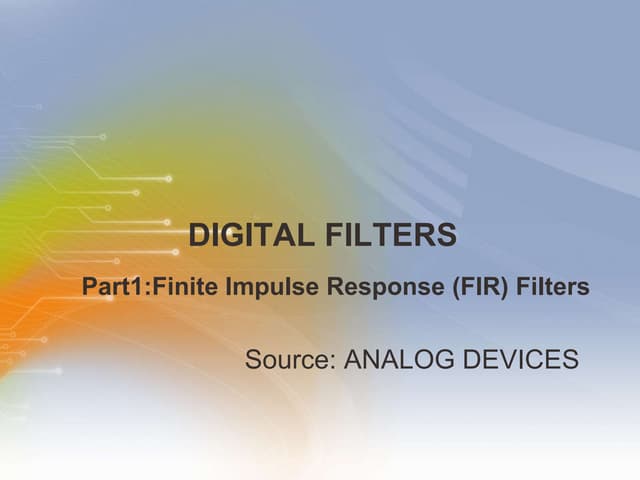 DIGITAL FILTERS

Part1:Finite Impulse Response (FIR) Filters

Source: ANALOG DEVICES